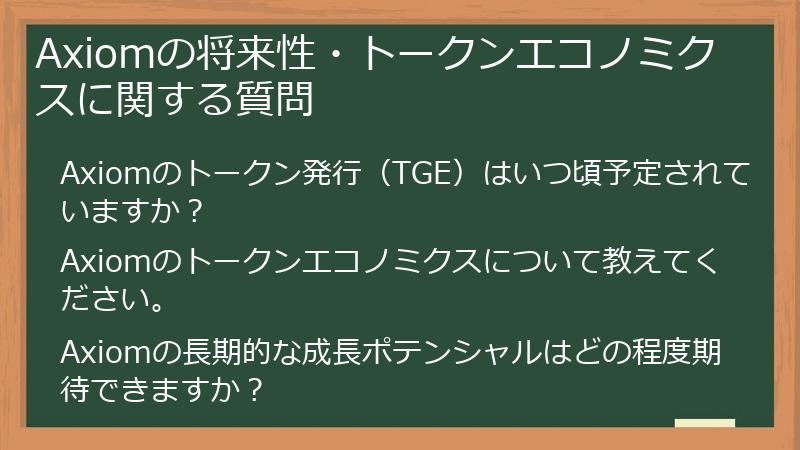 Axiomの将来性・トークンエコノミクスに関する質問

Axiomのトークン発行（TGE）はいつ頃予定されていますか？

Axiomのトークンエコノミクスについて教えてください。

Axiomの長期的な成長ポテンシャルはどの程度期待できますか？